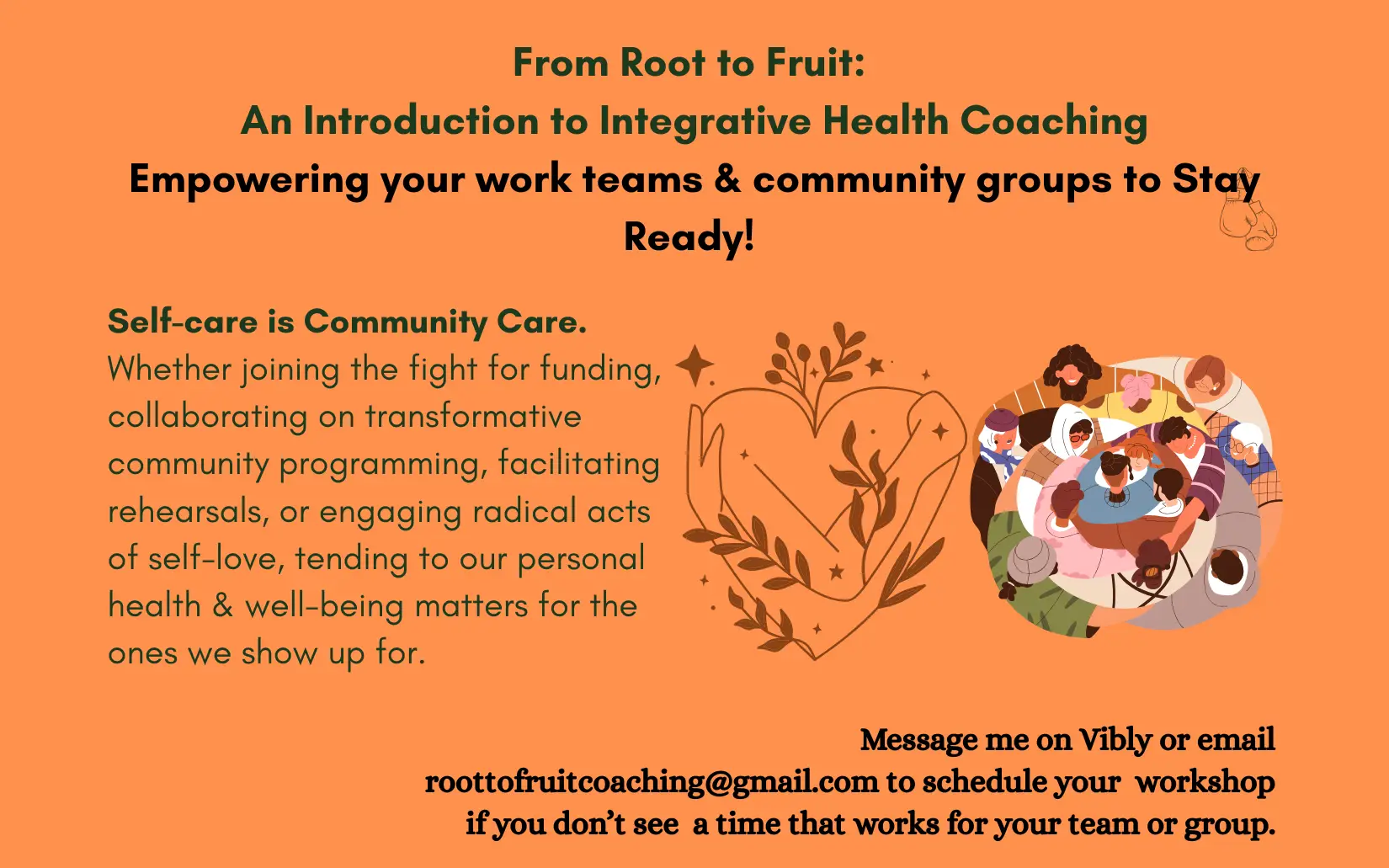 From Root to Fruit:
An Introduction to Integrative Health Coaching
Empowering your work teams & community groups to Stay Ready!

Self-care is Community Care.
Whether joining the fight for funding, collaborating on transformative community programming, facilitating rehearsals, or engaging radical acts of self-love, tending to our personal health & well-being matters for the ones we show up for.

Message me on Vibly or email roottofruitcoaching@gmail.com to schedule your workshop if you don't see a time that works for your team or group.